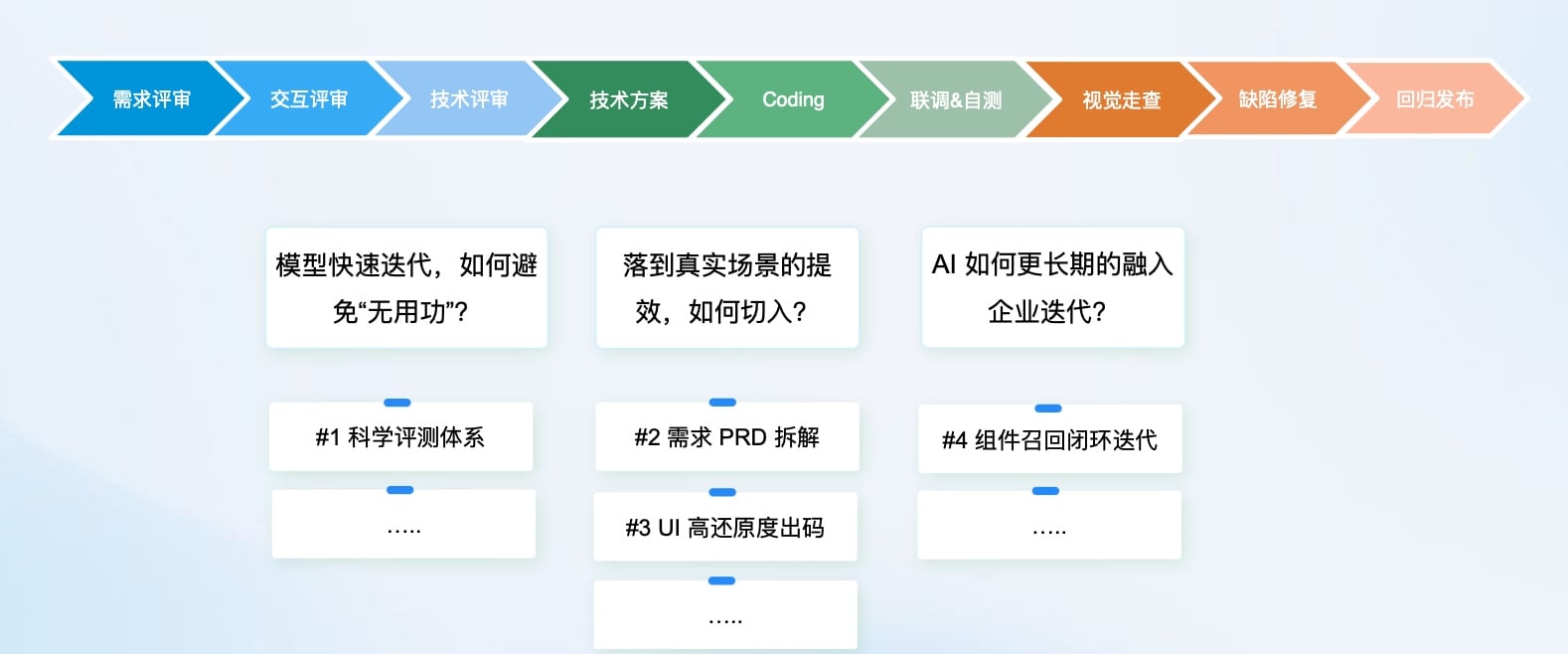 需求评审 交互评审 技术评审 技术方案 Coding 联调&自测 视觉走查 缺陷修复 回归发布

模型快速迭代，如何避免“无用功”？

#1 科学评测体系

…..

落到真实场景的提效，如何切入？

#2 需求 PRD 拆解

#3 UI 高还原度出码

…..

AI 如何更长期的融入企业迭代？

#4 组件召回闭环迭代

…..